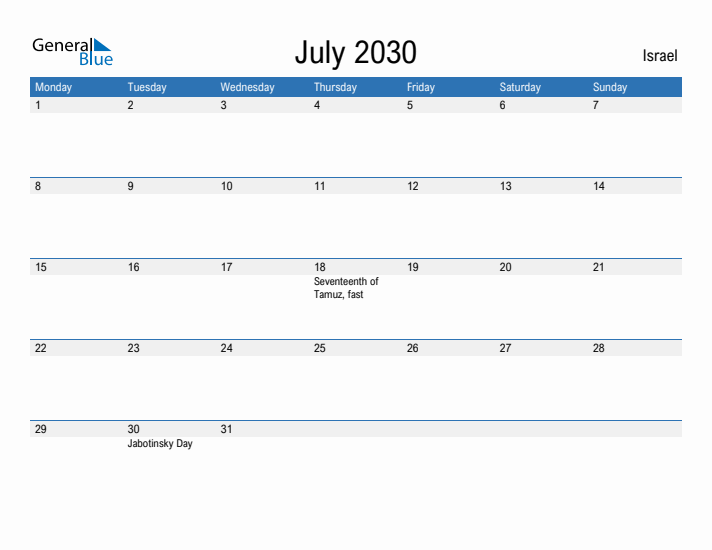 General Blue

July 2030

Israel

| Monday | Tuesday | Wednesday | Thursday | Friday | Saturday | Sunday |
|---|---|---|---|---|---|---|
| 1 | 2 | 3 | 4 | 5 | 6 | 7 |
| 8 | 9 | 10 | 11 | 12 | 13 | 14 |
| 15 | 16 | 17 | 18 Seventeenth of Tamuz, fast | 19 | 20 | 21 |
| 22 | 23 | 24 | 25 | 26 | 27 | 28 |
| 29 | 30 Jabotinsky Day | 31 | | | | |